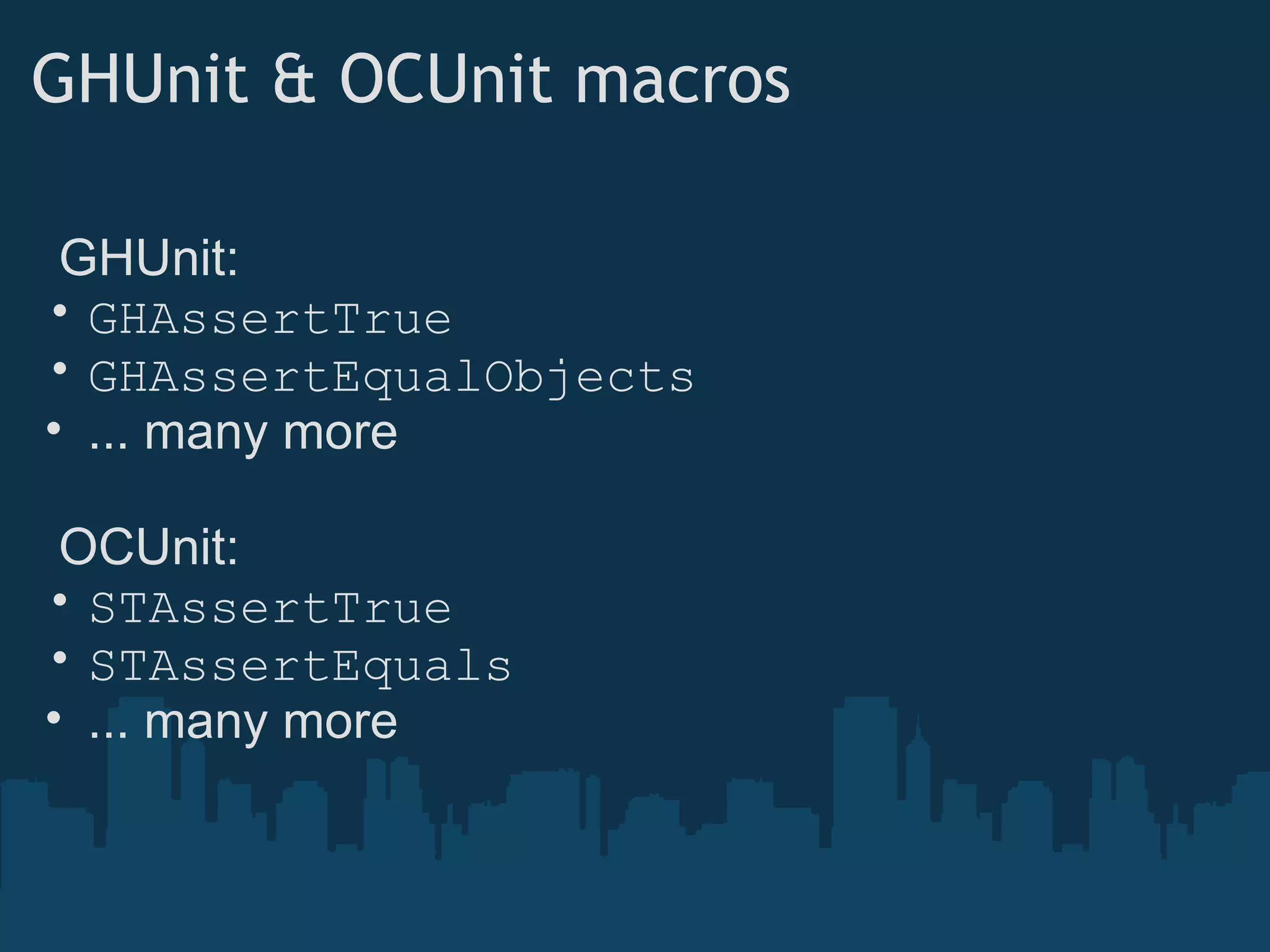 GHUnit & OCUnit macros

GHUnit:
• GHAssertTrue
• GHAssertEqualObjects
• ... many more

OCUnit:
• STAssertTrue
• STAssertEquals
• ... many more